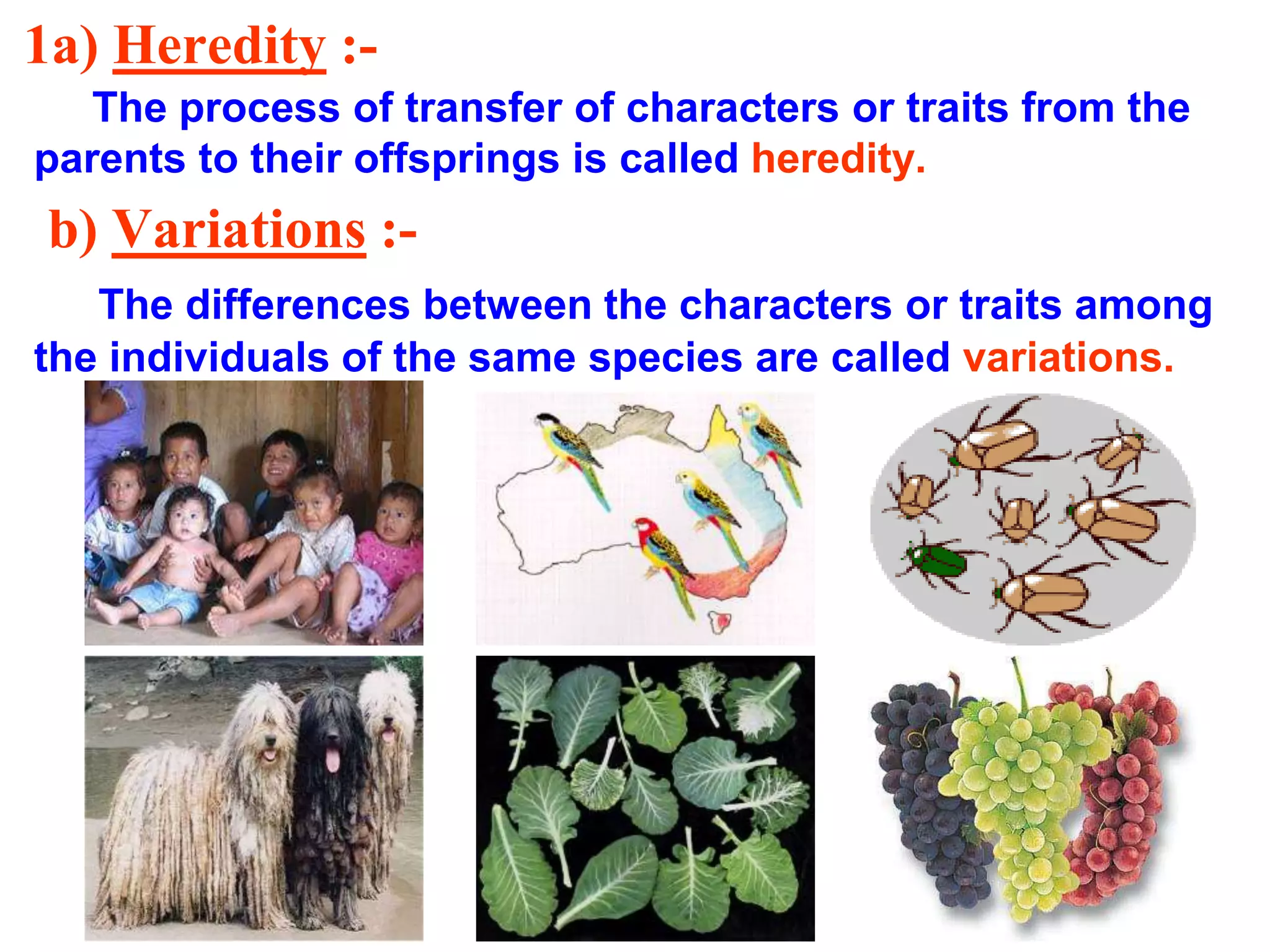 1a) Heredity :-

The process of transfer of characters or traits from the parents to their offsprings is called heredity.

b) Variations :-

The differences between the characters or traits among the individuals of the same species are called variations.